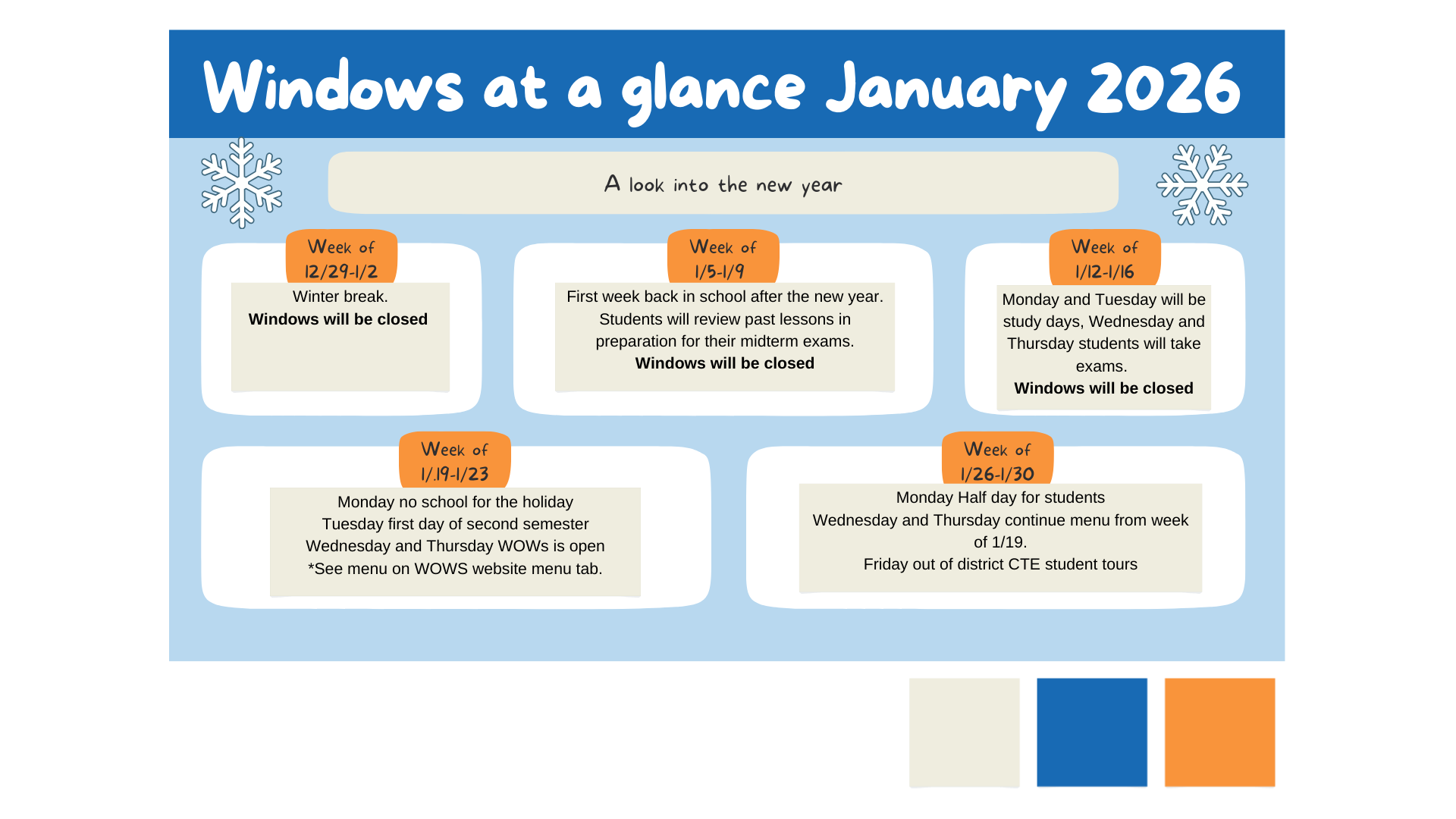 Windows at a glance January 2026

A look into the new year

Week of 12/29-1/2

Winter break.
**Windows will be closed**

Week of 1/5-1/9

First week back in school after the new year. Students will review past lessons in preparation for their midterm exams.
**Windows will be closed**

Week of 1/12-1/16

Monday and Tuesday will be study days, Wednesday and Thursday students will take exams.
**Windows will be closed**

Week of 1/.19-1/23

Monday no school for the holiday
Tuesday first day of second semester
Wednesday and Thursday WOWs is open
*See menu on WOWS website menu tab.

Week of 1/26-1/30

Monday Half day for students
Wednesday and Thursday continue menu from week of 1/19.
Friday out of district CTE student tours